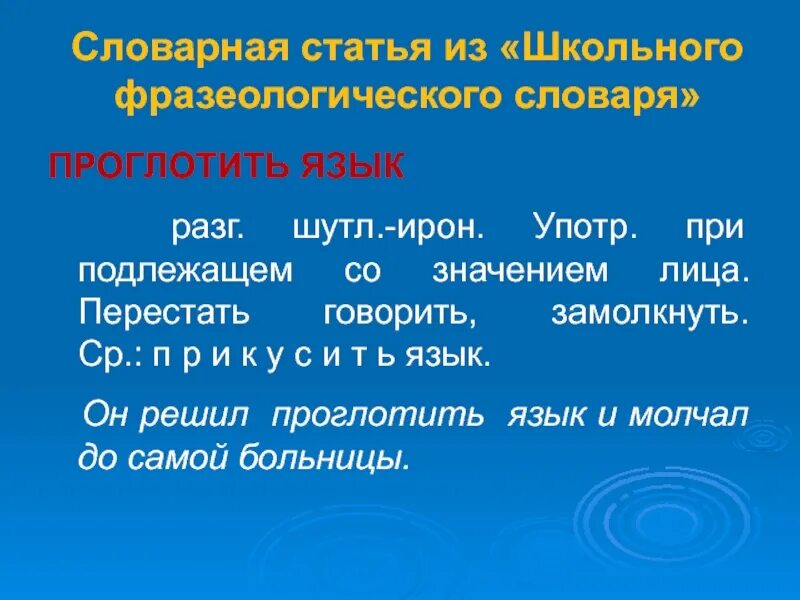 Словарная статья из «Школьного фразеологического словаря»

ПРОГЛОТИТЬ ЯЗЫК

разг. шутл.-ирон. Употр. при подлежащем со значением лица. Перестать говорить, замолкнуть. Ср.: п р и к у с и т ь язык.

Он решил проглотить язык и молчал до самой больницы.